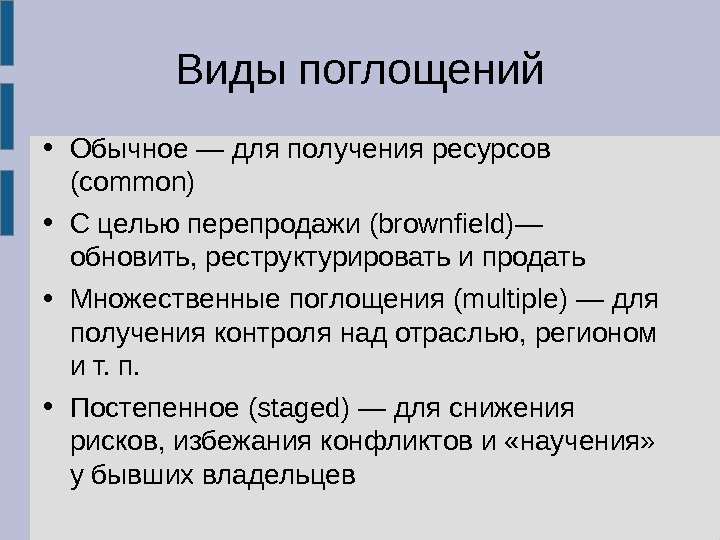 Виды поглощений

• Обычное — для получения ресурсов (common)
• С целью перепродажи (brownfield)— обновить, реструктурировать и продать
• Множественные поглощения (multiple) — для получения контроля над отраслью, регионом и т. п.
• Постепенное (staged) — для снижения рисков, избежания конфликтов и «научения» у бывших владельцев